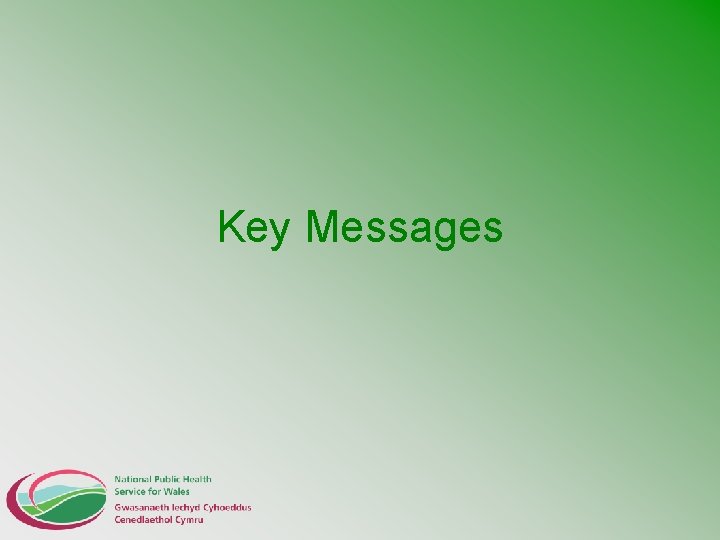 Key Messages

National Public Health
Service for Wales
Gwasanaeth Iechyd Cyhoeddus
Cenedlaethol Cymru